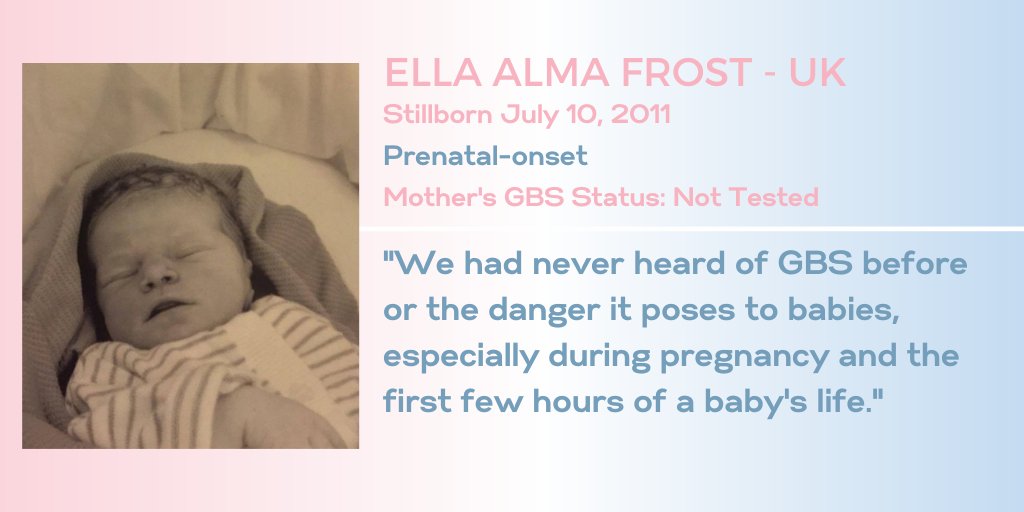 ELLA ALMA FROST - UK
Stillborn July 10, 2011
Prenatal-onset
Mother's GBS Status: Not Tested

"We had never heard of GBS before or the danger it poses to babies, especially during pregnancy and the first few hours of a baby's life."